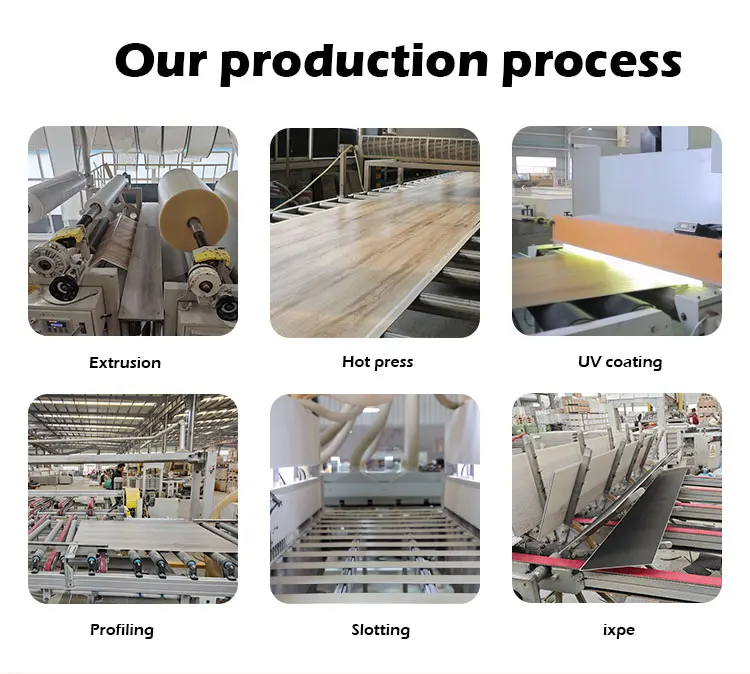 Our production process

Extrusion

Hot press

UV coating

Profiling

Slotting

ixpe